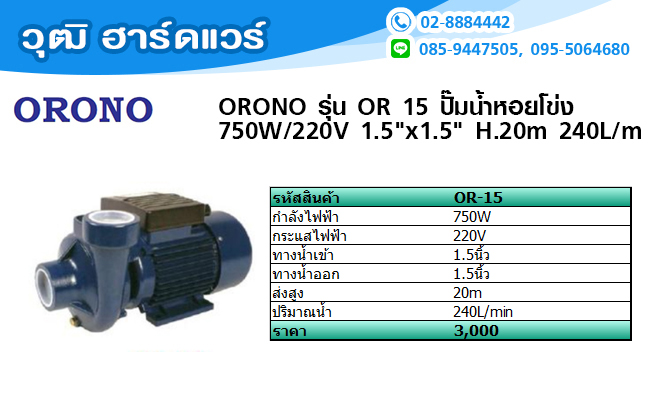 วุฒิ ฮาร์ดแวร์

02-8884442

085-9447505, 095-5064680

ORONO

ORONO รุ่น OR 15 ปั๊มน้ำหอยโข่ง 750W/220V 1.5"x1.5" H.20m 240L/m

| รหัสสินค้า | OR-15 |
|---|---|
| กำลังไฟฟ้า | 750W |
| กระแสไฟฟ้า | 220V |
| ทางน้ำเข้า | 1.5นิ้ว |
| ทางน้ำออก | 1.5นิ้ว |
| ส่งสูง | 20m |
| ปริมาณน้ำ | 240L/min |
| ราคา | 3,000 |